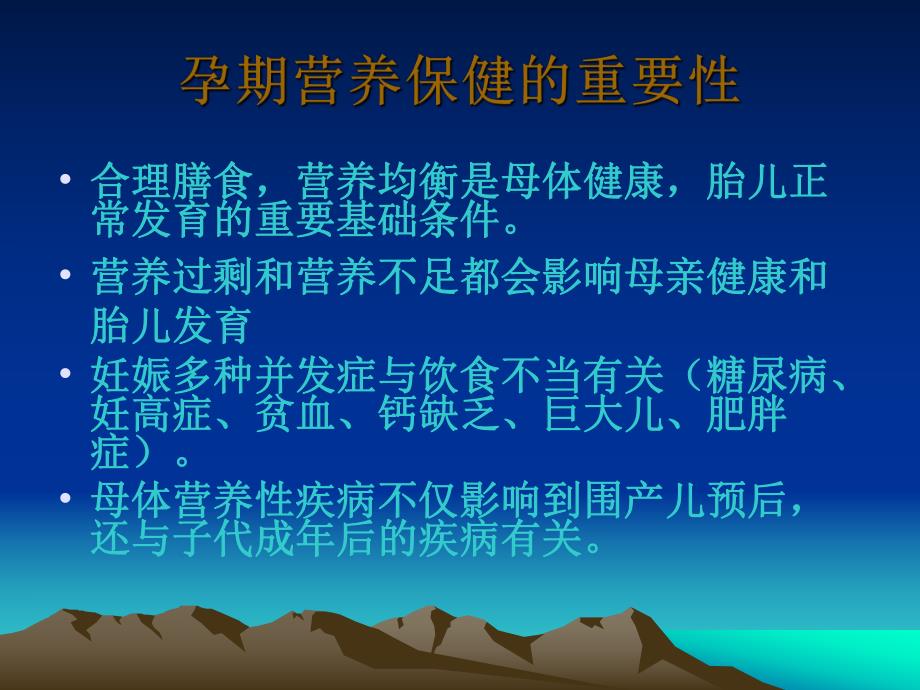 孕期营养保健的重要性

• 合理膳食，营养均衡是母体健康，胎儿正常发育的重要基础条件。

• 营养过剩和营养不足都会影响母亲健康和胎儿发育

• 妊娠多种并发症与饮食不当有关（糖尿病、妊高症、贫血、钙缺乏、巨大儿、肥胖症）。

• 母体营养性疾病不仅影响到围产儿预后，还与子代成年后的疾病有关。